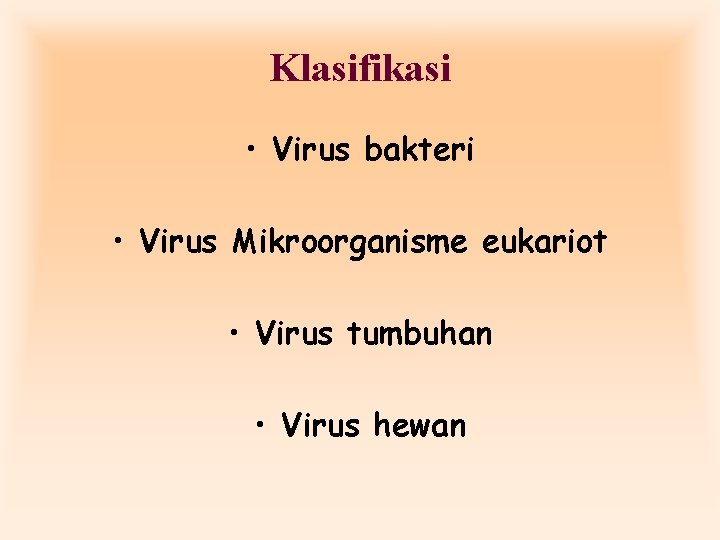 Klasifikasi

• Virus bakteri

• Virus Mikroorganisme eukariot

• Virus tumbuhan

• Virus hewan